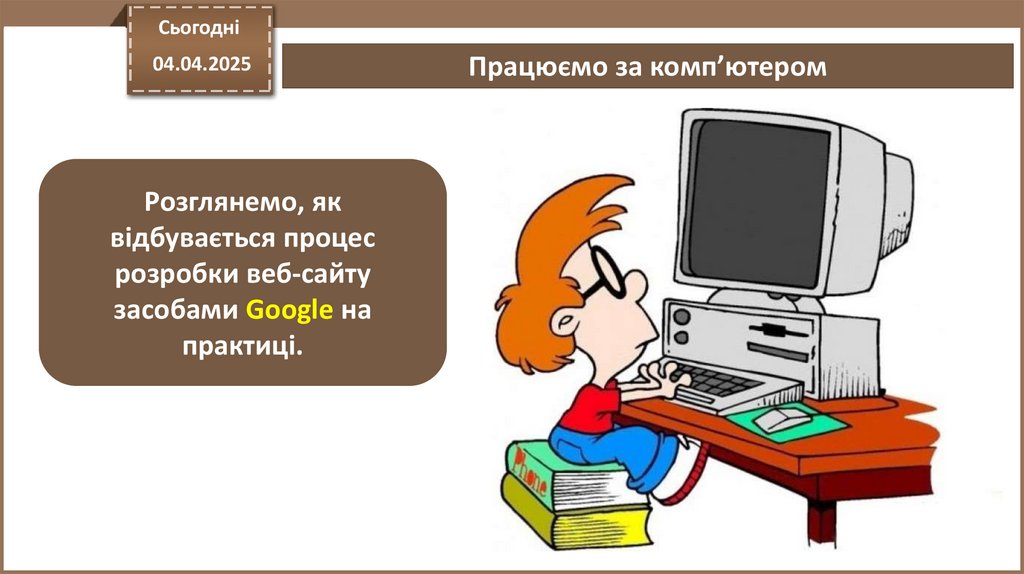 Сьогодні

04.04.2025

Працюємо за комп’ютером

Розглянемо, як відбувається процес розробки веб-сайту засобами Google на практиці.